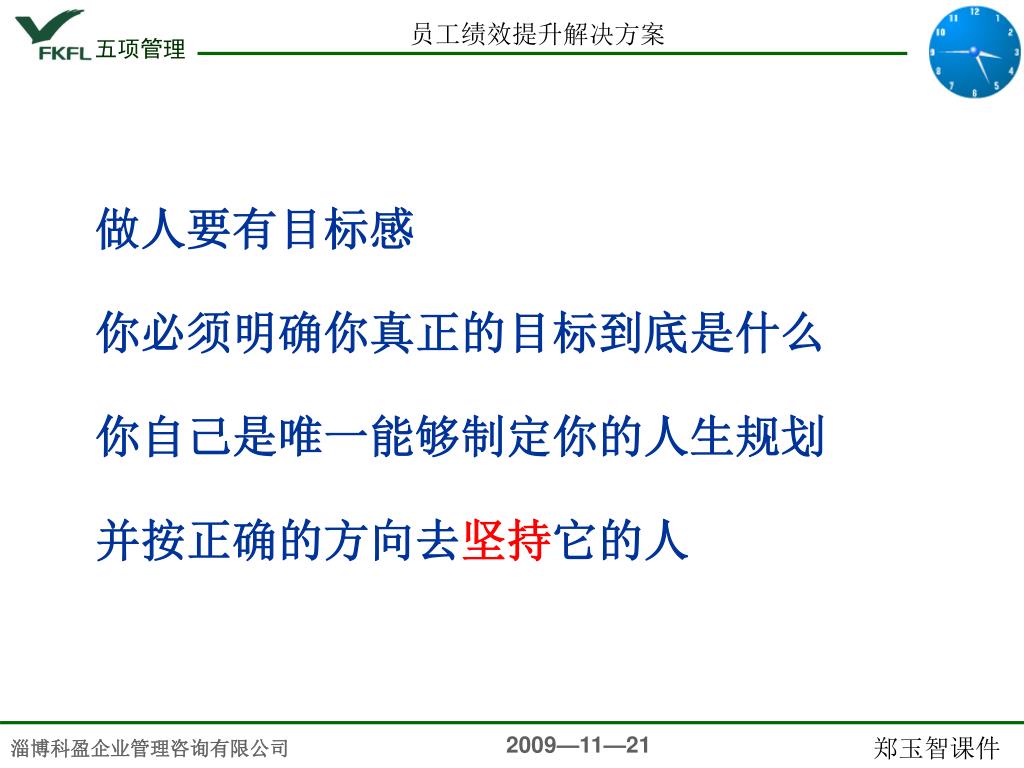 FKFL 五项管理

员工绩效提升解决方案

12 1 2 3 4 5 6 7 8 9 10 11

做人要有目标感

你必须明确你真正的目标到底是什么

你自己是唯一能够制定你的人生规划

并按正确的方向去坚持它的人

淄博科盈企业管理咨询有限公司

2009—11—21

郑玉智课件